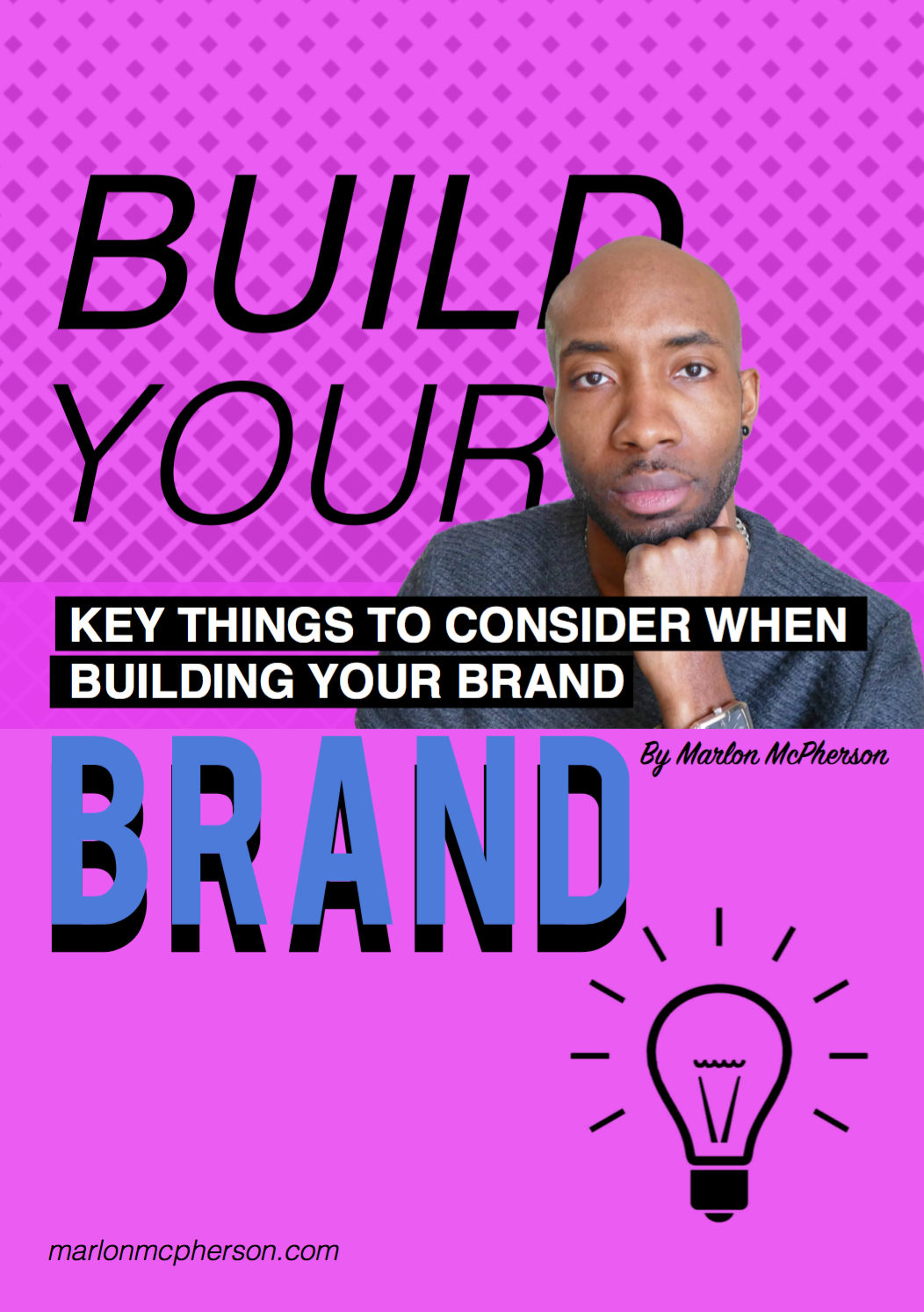 BUILD YOUR

KEY THINGS TO CONSIDER WHEN BUILDING YOUR BRAND

BRAND

By Marlon McPherson

marlonmcpherson.com